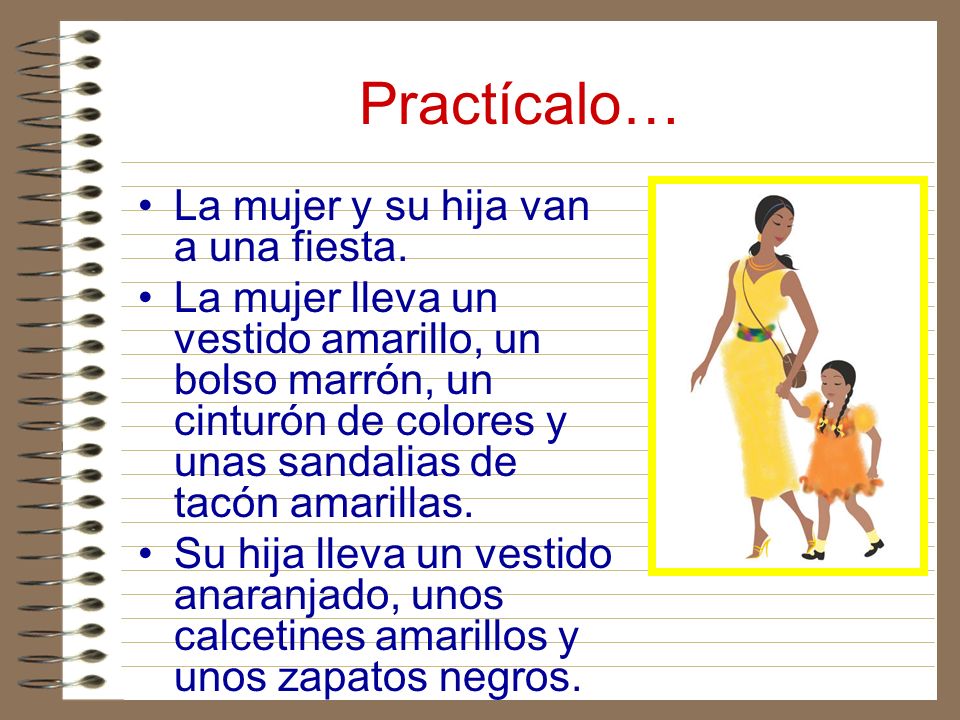 Practícalo…

• La mujer y su hija van a una fiesta.
• La mujer lleva un vestido amarillo, un bolso marrón, un cinturón de colores y unas sandalias de tacón amarillas.
• Su hija lleva un vestido anaranjado, unos calcetines amarillos y unos zapatos negros.